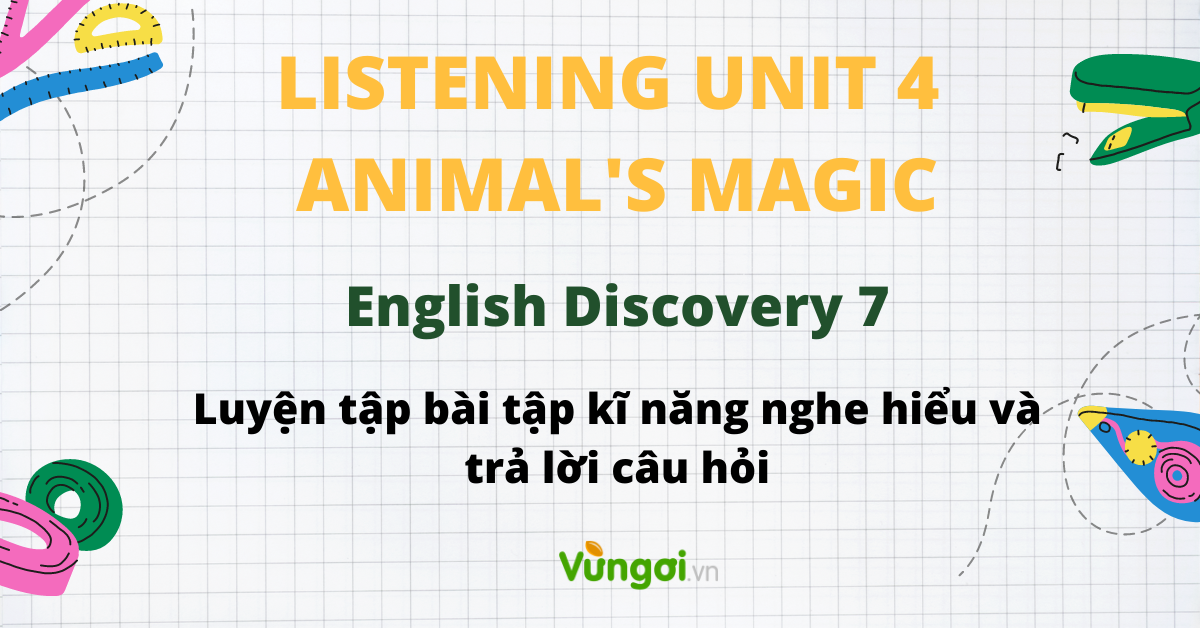 LISTENING UNIT 4 ANIMAL'S MAGIC

English Discovery 7

Luyện tập bài tập kĩ năng nghe hiểu và trả lời câu hỏi

Vungoi.vn